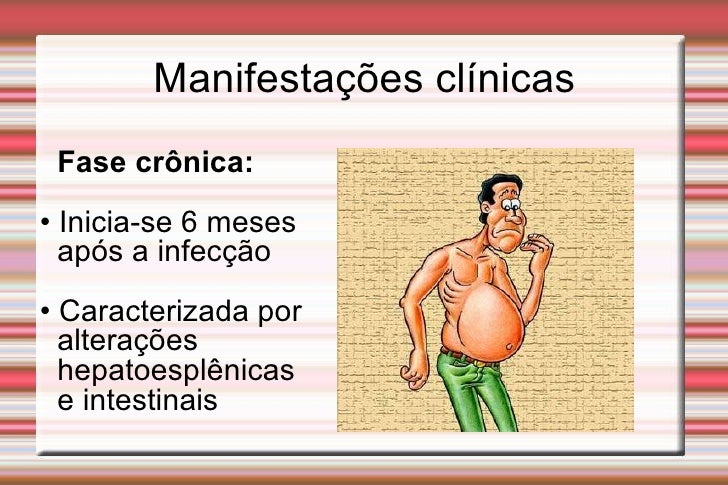 Manifestações clínicas

Fase crônica:

• Inicia-se 6 meses após a infecção

• Caracterizada por alterações hepatoesplênicas e intestinais